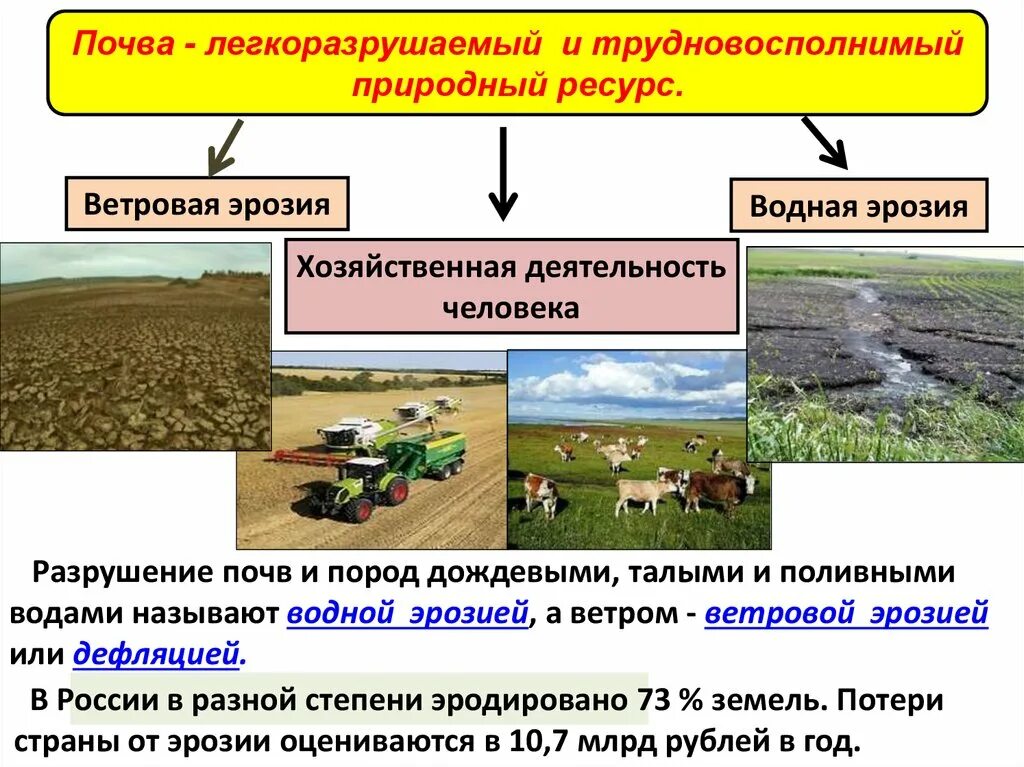 Почва - легкоразрушаемый и трудновосполнимый природный ресурс.

Ветровая эрозия

Хозяйственная деятельность человека

Водная эрозия

Разрушение почв и пород дождевыми, талыми и поливными водами называют водной эрозией, а ветром - ветровой эрозией или дефляцией.

В России в разной степени эродировано 73 % земель. Потери страны от эрозии оцениваются в 10,7 млрд рублей в год.